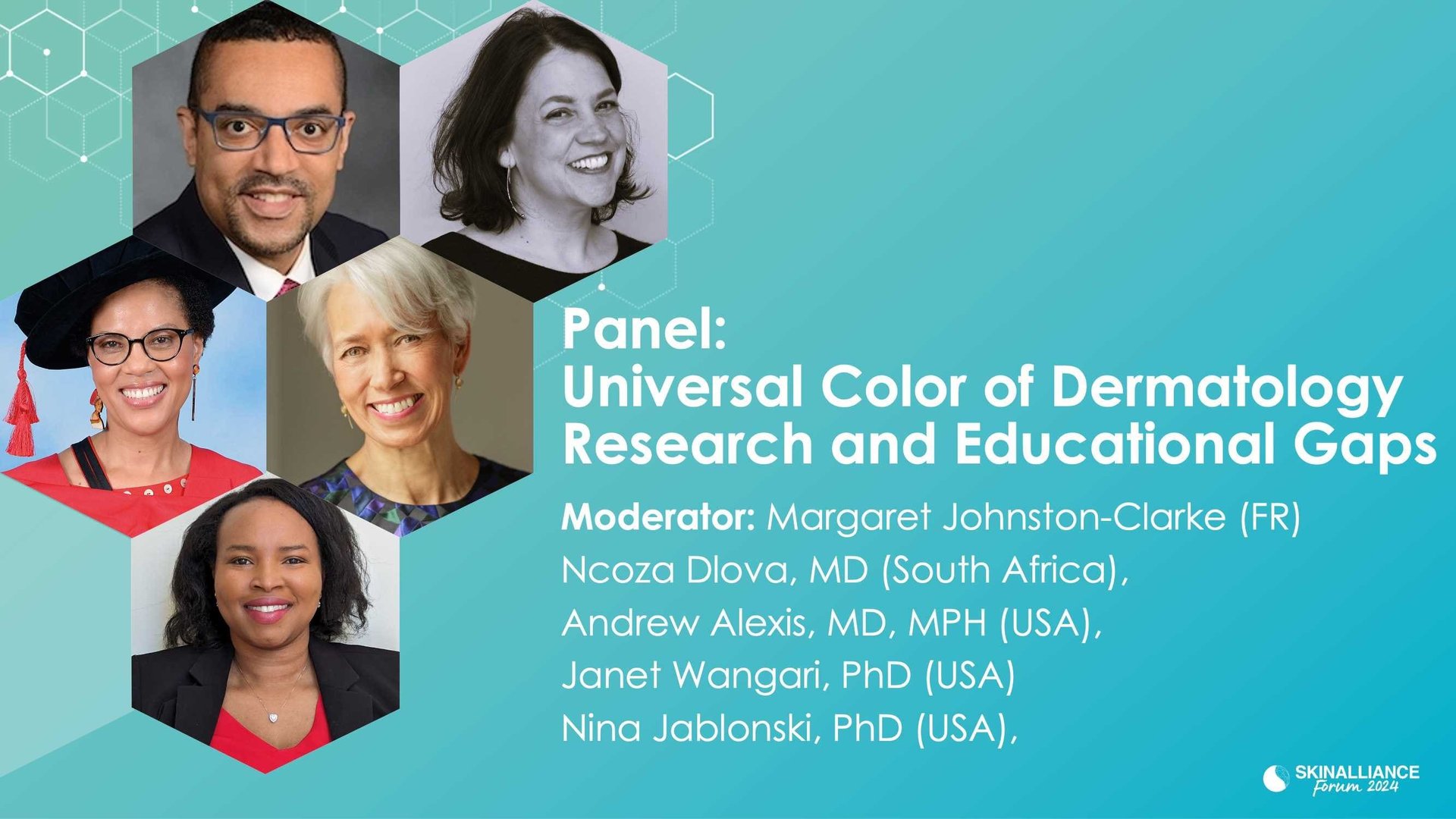 Panel:
Universal Color of Dermatology Research and Educational Gaps

Moderator: Margaret Johnston-Clarke (FR)
Ncoza Dlova, MD (South Africa),
Andrew Alexis, MD, MPH (USA),
Janet Wangari, PhD (USA)
Nina Jablonski, PhD (USA),

SKINALLIANCE Forum 2024